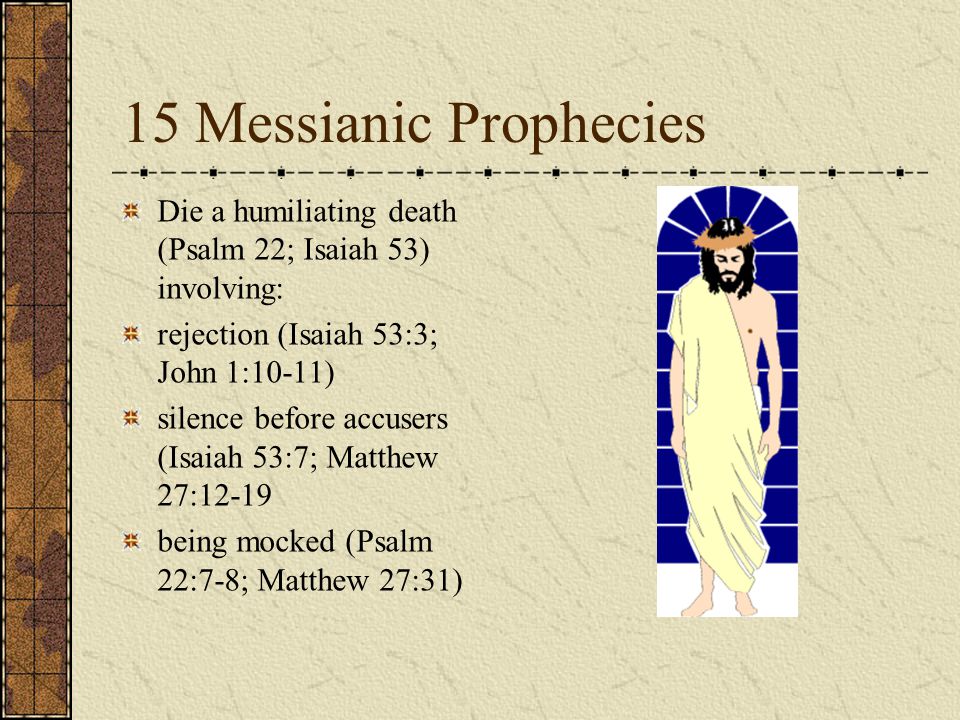 15 Messianic Prophecies

Die a humiliating death (Psalm 22; Isaiah 53) involving:

rejection (Isaiah 53:3; John 1:10-11)

silence before accusers (Isaiah 53:7; Matthew 27:12-19

being mocked (Psalm 22:7-8; Matthew 27:31)